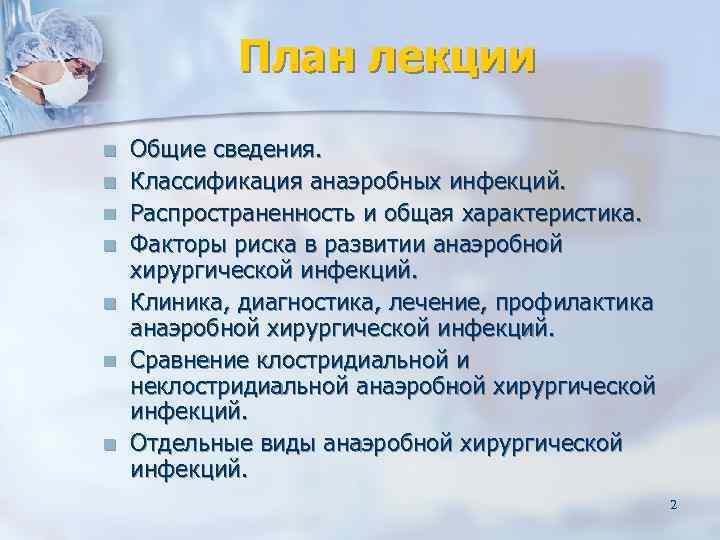 План лекции

- Общие сведения.
- Классификация анаэробных инфекций.
- Распространенность и общая характеристика.
- Факторы риска в развитии анаэробной хирургической инфекций.
- Клиника, диагностика, лечение, профилактика анаэробной хирургической инфекций.
- Сравнение клостридиальной и неклостридиальной анаэробной хирургической инфекций.
- Отдельные виды анаэробной хирургической инфекций.

2